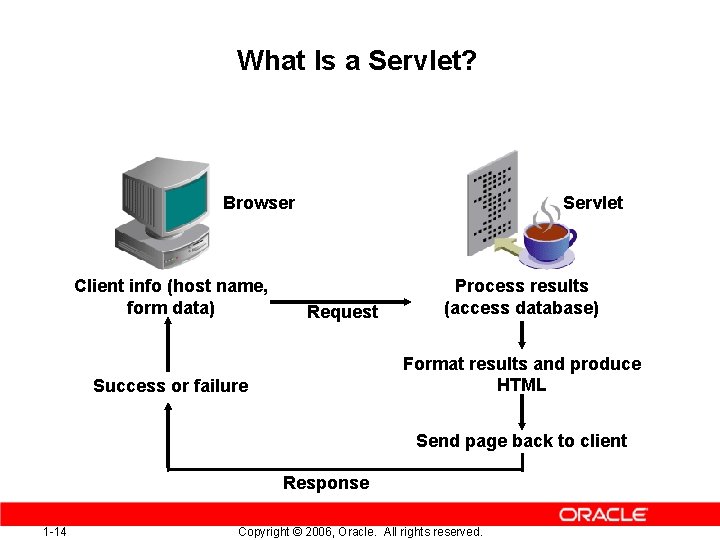 What Is a Servlet?

Browser

Servlet

Client info (host name, form data)

Request

Process results (access database)

Format results and produce HTML

Success or failure

Send page back to client

Response

ORACLE

1-14

Copyright © 2006, Oracle. All rights reserved.